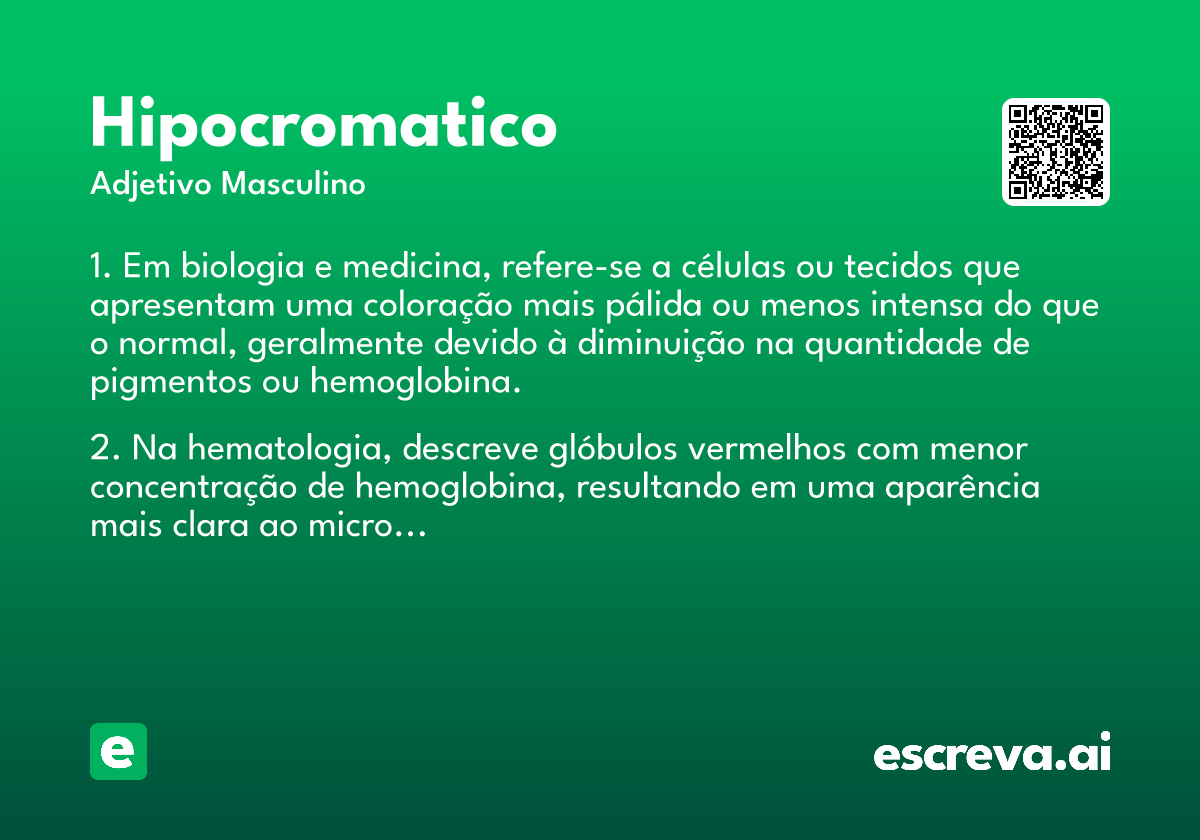 Hipocromatico
Adjetivo Masculino

1. Em biologia e medicina, refere-se a células ou tecidos que apresentam uma coloração mais pálida ou menos intensa do que o normal, geralmente devido à diminuição na quantidade de pigmentos ou hemoglobina.

2. Na hematologia, descreve glóbulos vermelhos com menor concentração de hemoglobina, resultando em uma aparência mais clara ao micro...

e

escreva.ai